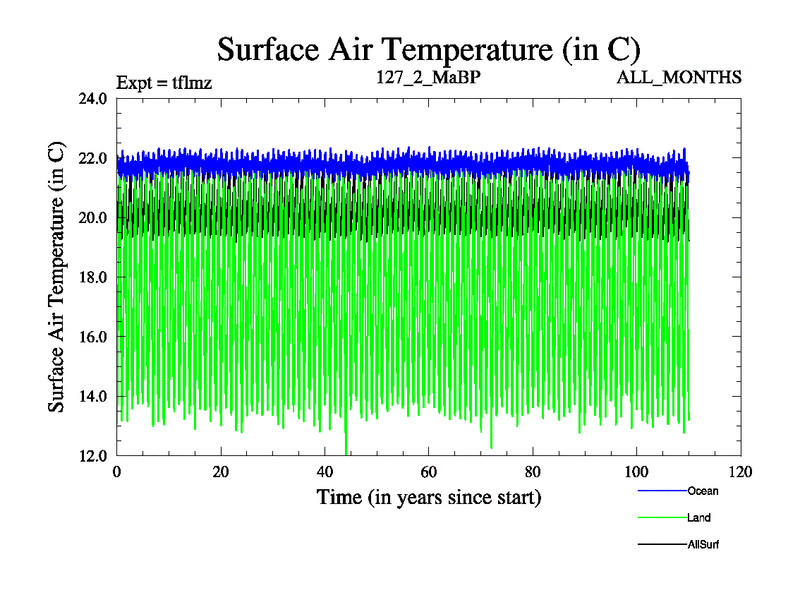 Surface Air Temperature (in C)

Expt = tflmz
127_2_MaBP
ALL_MONTHS

Surface Air Temperature (in C)

24.0
22.0
20.0
18.0
16.0
14.0
12.0

0
20
40
60
80
100
120

Time (in years since start)

Ocean
Land
AllSurf